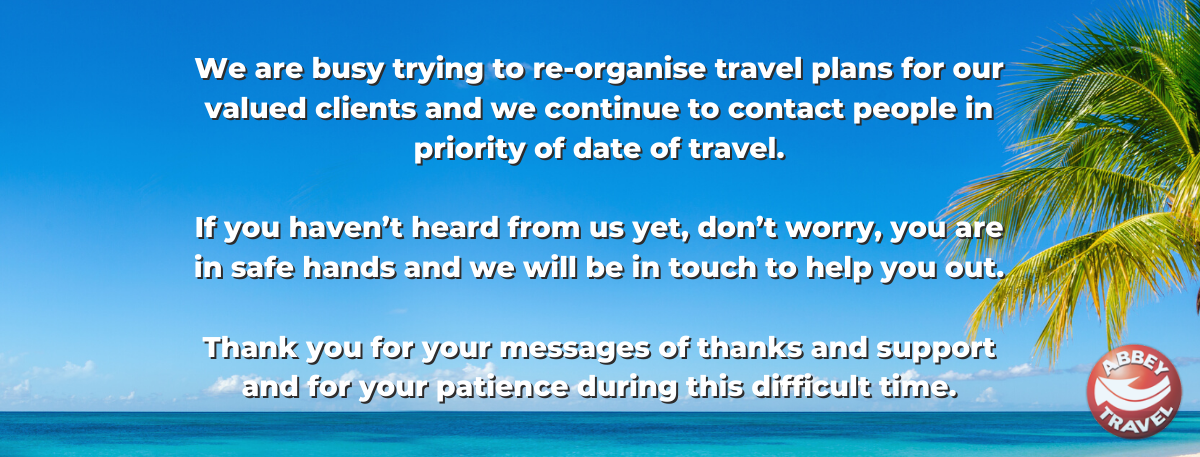 We are busy trying to re-organise travel plans for our valued clients and we continue to contact people in priority of date of travel.

If you haven't heard from us yet, don't worry, you are in safe hands and we will be in touch to help you out.

Thank you for your messages of thanks and support and for your patience during this difficult time.

ABBEY TRAVEL